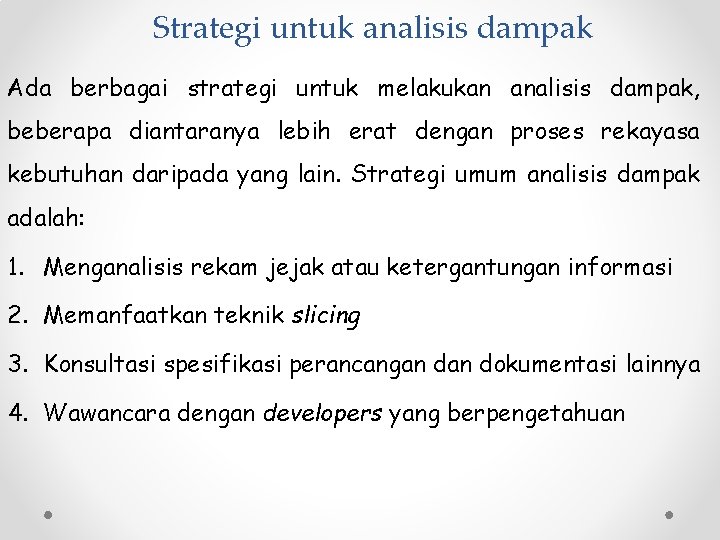 Strategi untuk analisis dampak

Ada berbagai strategi untuk melakukan analisis dampak, beberapa diantaranya lebih erat dengan proses rekayasa kebutuhan daripada yang lain. Strategi umum analisis dampak adalah:

1. Menganalisis rekam jejak atau ketergantungan informasi
2. Memanfaatkan teknik slicing
3. Konsultasi spesifikasi perancangan dan dokumentasi lainnya
4. Wawancara dengan developers yang berpengetahuan